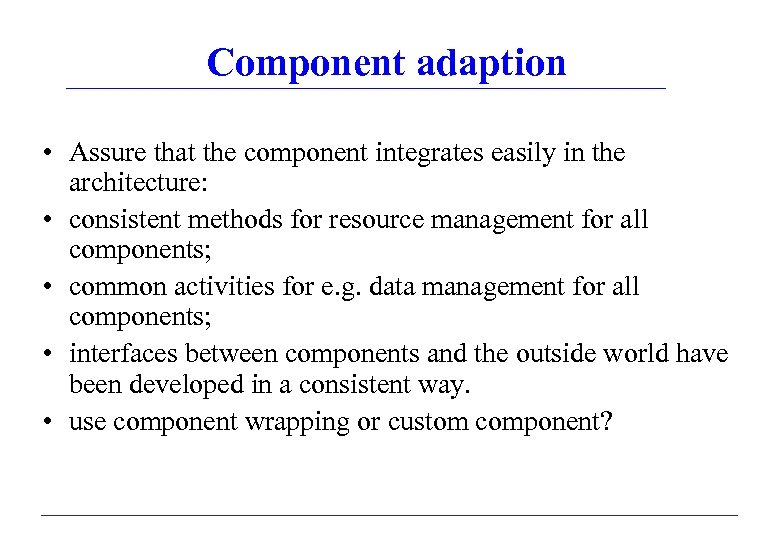 Component adaption

• Assure that the component integrates easily in the architecture:
• consistent methods for resource management for all components;
• common activities for e.g. data management for all components;
• interfaces between components and the outside world have been developed in a consistent way.
• use component wrapping or custom component?